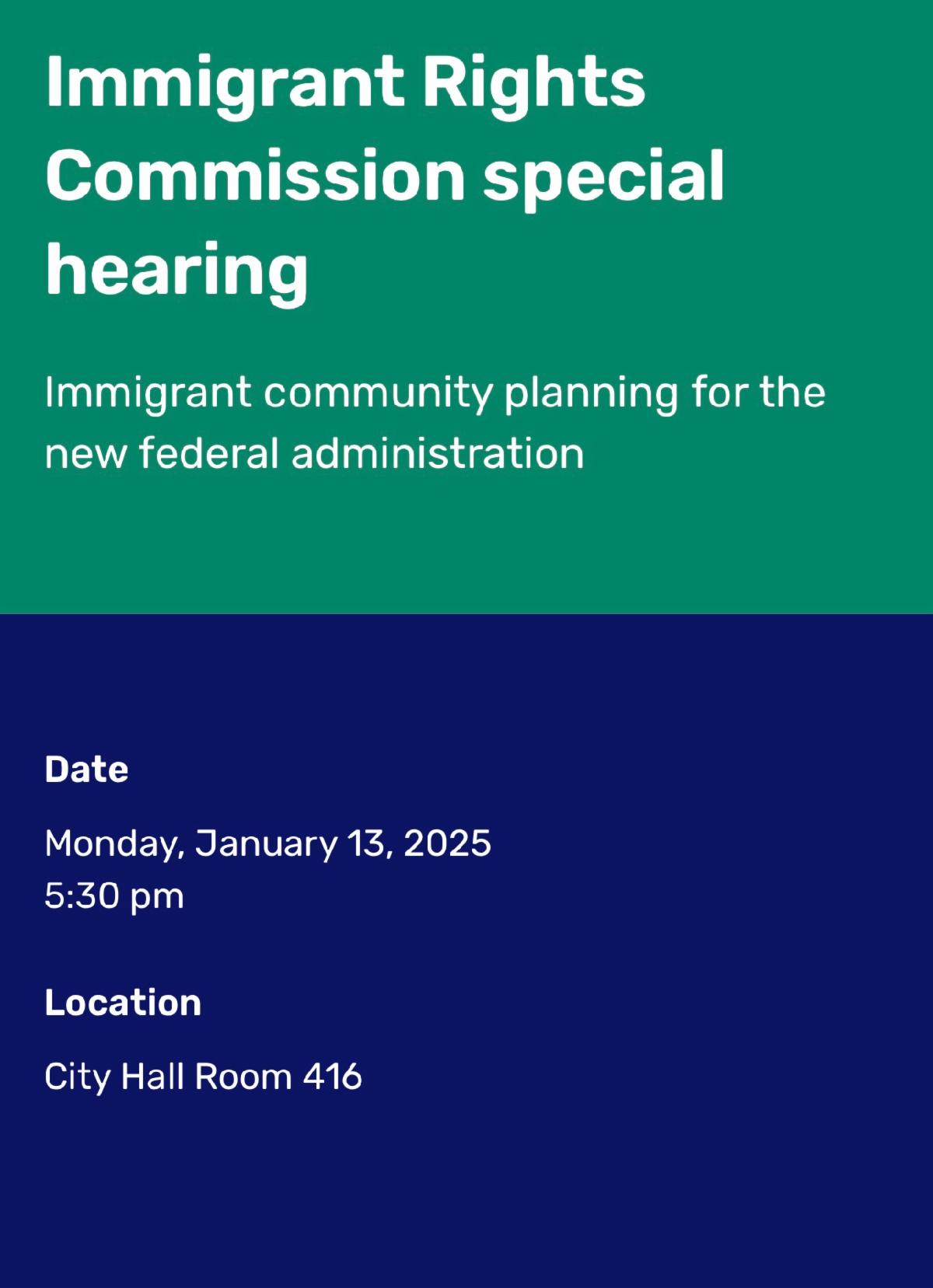 Immigrant Rights Commission special hearing

Immigrant community planning for the new federal administration

Date

Monday, January 13, 2025
5:30 pm

Location

City Hall Room 416